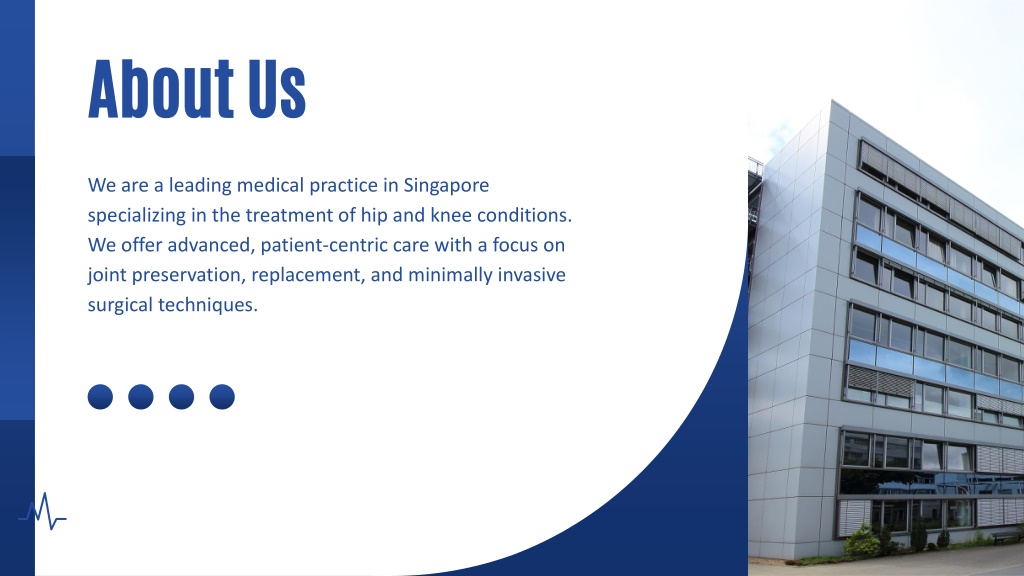 About Us

We are a leading medical practice in Singapore specializing in the treatment of hip and knee conditions. We offer advanced, patient-centric care with a focus on joint preservation, replacement, and minimally invasive surgical techniques.